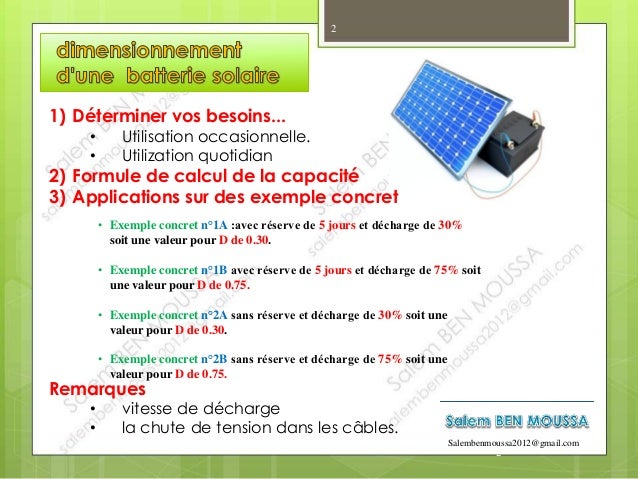 2

dimensionnement d'une batterie solaire

1) Déterminer vos besoins...
• Utilisation occasionnelle.
• Utilization quotidian
2) Formule de calcul de la capacité
3) Applications sur des exemple concret

• Exemple concret n°1A :avec réserve de 5 jours et décharge de 30% soit une valeur pour D de 0.30.

• Exemple concret n°1B avec réserve de 5 jours et décharge de 75% soit une valeur pour D de 0.75.

• Exemple concret n°2A sans réserve et décharge de 30% soit une valeur pour D de 0.30.

• Exemple concret n°2B sans réserve et décharge de 75% soit une valeur pour D de 0.75.

Remarques
• vitesse de décharge
• la chute de tension dans les câbles.

Salem BEN MOUSSA
Salembenmoussa2012@gmail.com

Salem BEN MOUSSA salembenmoussa2012@gmail.com